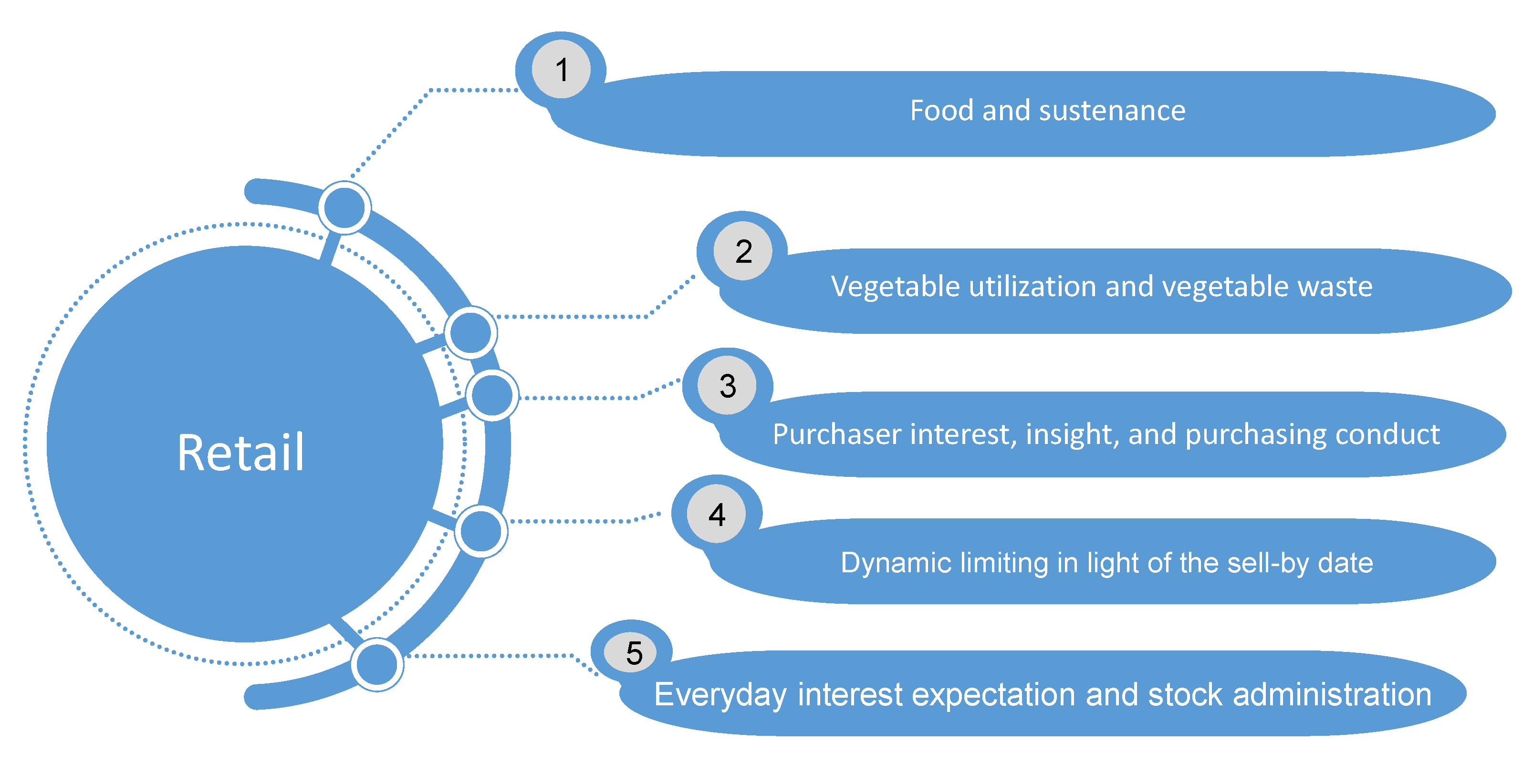 Retail

1
Food and sustenance

2
Vegetable utilization and vegetable waste

3
Purchaser interest, insight, and purchasing conduct

4
Dynamic limiting in light of the sell-by date

5
Everyday interest expectation and stock administration